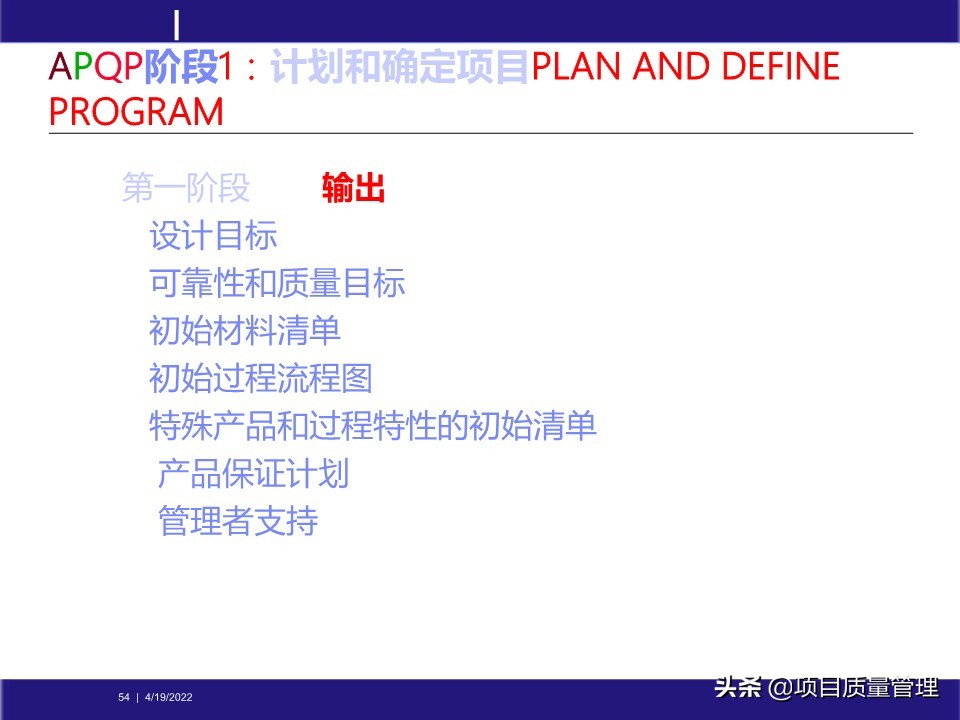 APQP阶段1：计划和确定项目PLAN AND DEFINE PROGRAM

第一阶段 输出

设计目标
可靠性和质量目标
初始材料清单
初始过程流程图
特殊产品和过程特性的初始清单
产品保证计划
管理者支持

54 | 4/19/2022

头条 @项目质量管理